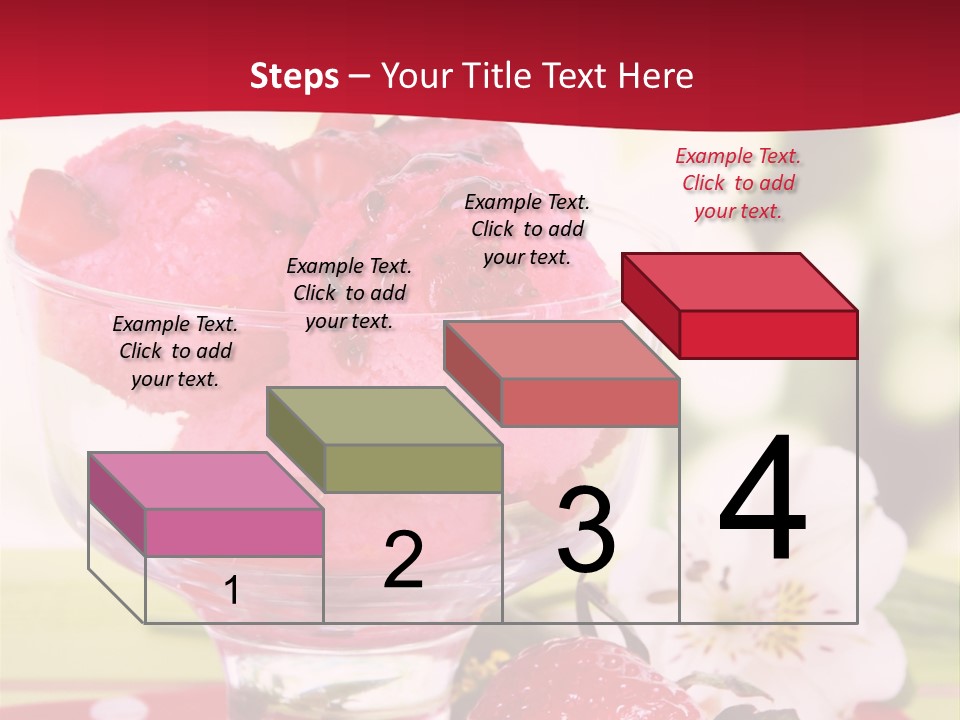 Steps – Your Title Text Here

Example Text. Click to add your text.

Example Text. Click to add your text.

Example Text. Click to add your text.

Example Text. Click to add your text.

1

2

3

4